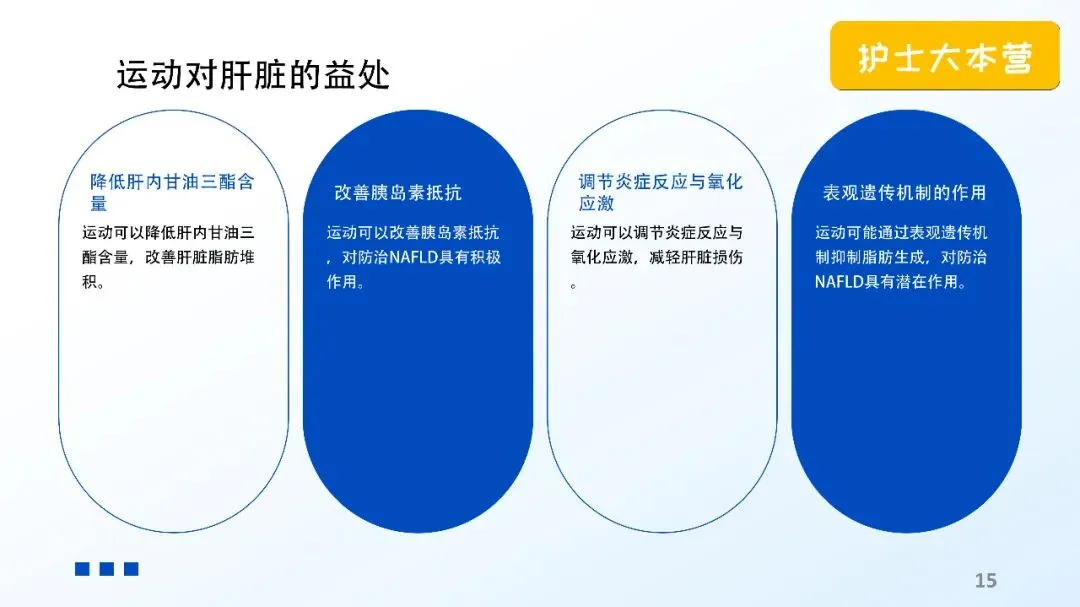 运动对肝脏的益处

护士大本营

降低肝内甘油三酯含量

运动可以降低肝内甘油三酯含量，改善肝脏脂肪堆积。

改善胰岛素抵抗

运动可以改善胰岛素抵抗，对防治NAFLD具有积极作用。

调节炎症反应与氧化应激

运动可以调节炎症反应与氧化应激，减轻肝脏损伤。

表观遗传机制的作用

运动可能通过表观遗传机制抑制脂肪生成，对防治NAFLD具有潜在作用。

15